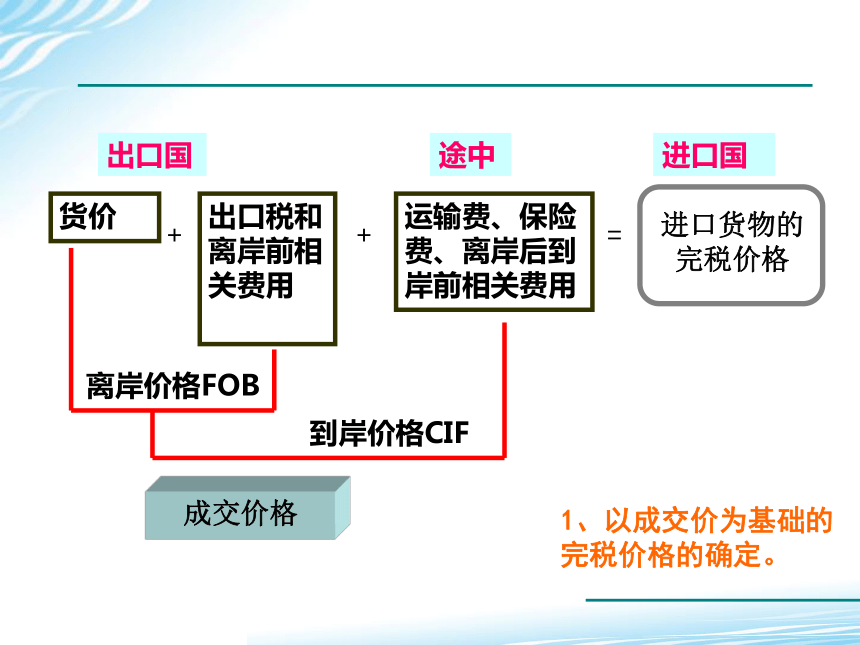 出口国

途中

进口国

货价

+

出口税和离岸前相关费用

+

运输费、保险费、离岸后到岸前相关费用

=

进口货物的完税价格

离岸价格FOB

到岸价格CIF

成交价格

1、以成交价为基础的完税价格的确定。